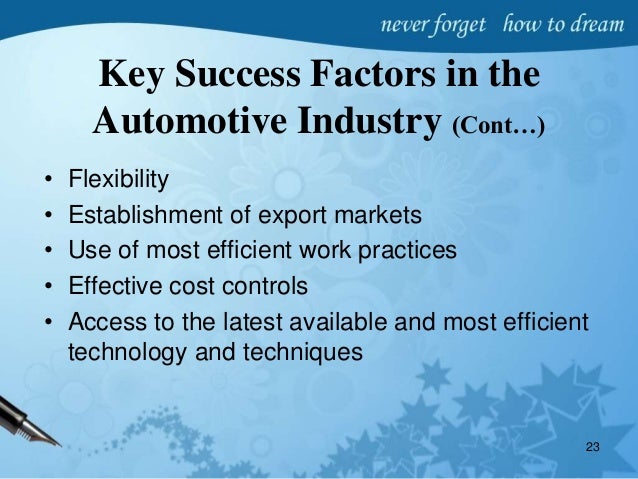 never forget how to dream

Key Success Factors in the Automotive Industry (Cont…)

• Flexibility
• Establishment of export markets
• Use of most efficient work practices
• Effective cost controls
• Access to the latest available and most efficient technology and techniques

23